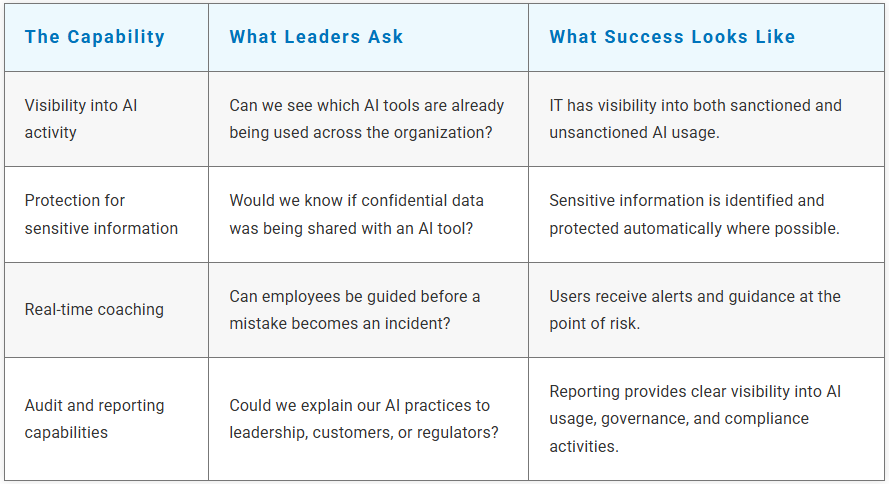 | The Capability | What Leaders Ask | What Success Looks Like |
|---|---|---|
| Visibility into AI activity | Can we see which AI tools are already being used across the organization? | IT has visibility into both sanctioned and unsanctioned AI usage. |
| Protection for sensitive information | Would we know if confidential data was being shared with an AI tool? | Sensitive information is identified and protected automatically where possible. |
| Real-time coaching | Can employees be guided before a mistake becomes an incident? | Users receive alerts and guidance at the point of risk. |
| Audit and reporting capabilities | Could we explain our AI practices to leadership, customers, or regulators? | Reporting provides clear visibility into AI usage, governance, and compliance activities. |